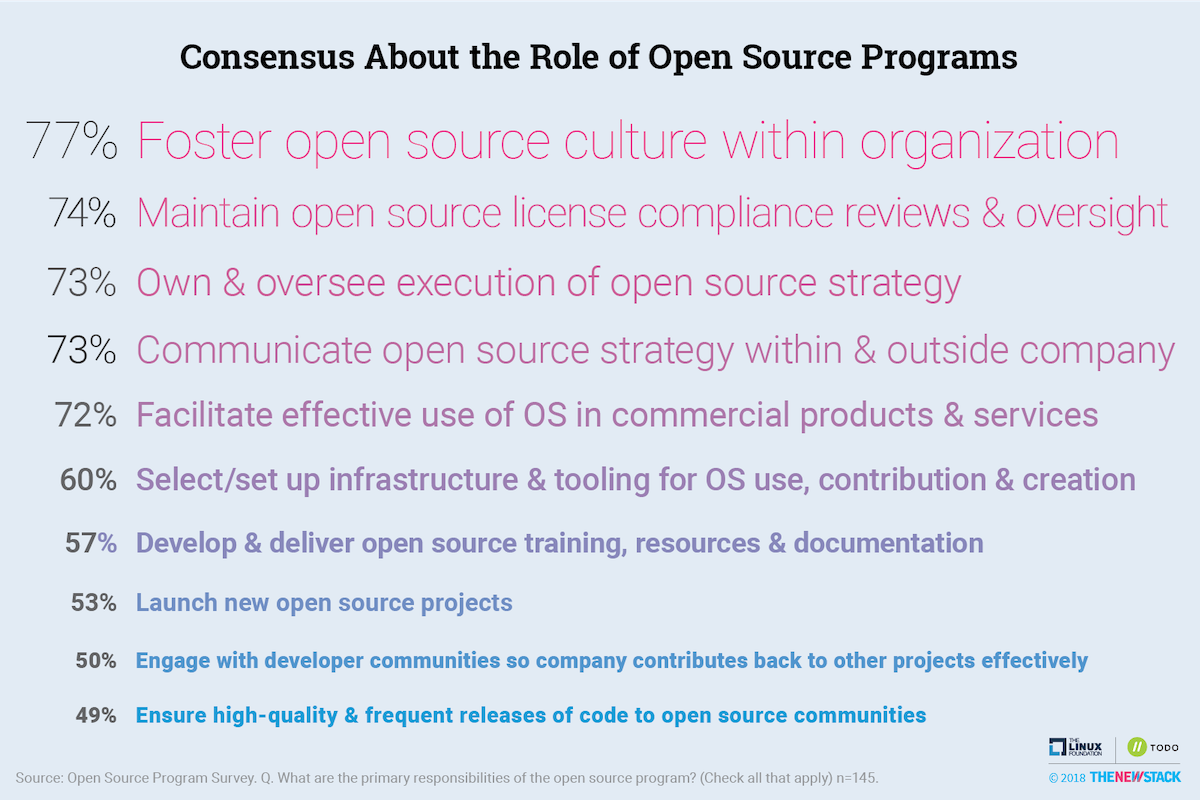 Consensus About the Role of Open Source Programs

77% Foster open source culture within organization

74% Maintain open source license compliance reviews & oversight

73% Own & oversee execution of open source strategy

73% Communicate open source strategy within & outside company

72% Facilitate effective use of OS in commercial products & services

60% Select/set up infrastructure & tooling for OS use, contribution & creation

57% Develop & deliver open source training, resources & documentation

53% Launch new open source projects

50% Engage with developer communities so company contributes back to other projects effectively

49% Ensure high-quality & frequent releases of code to open source communities

THE LINUX FOUNDATION TODO

Source: Open Source Program Survey. Q. What are the primary responsibilities of the open source program? (Check all that apply) n=145.

© 2018 THENEWSTACK